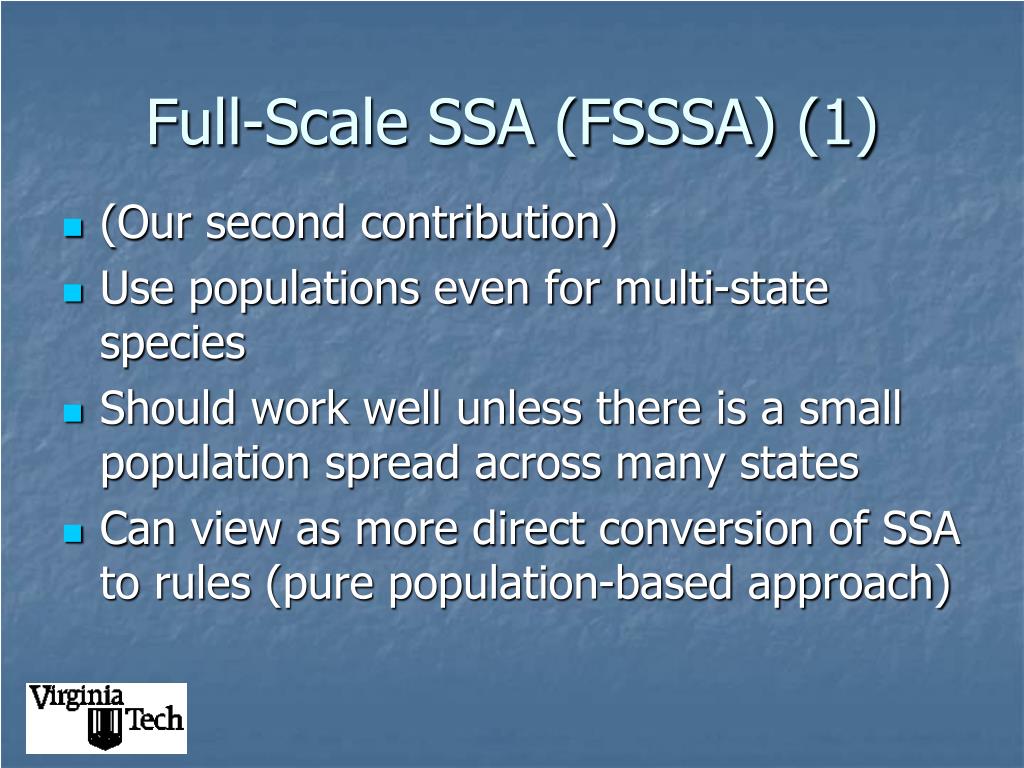 Full-Scale SSA (FSSSA) (1)

- (Our second contribution)
- Use populations even for multi-state species
- Should work well unless there is a small population spread across many states
- Can view as more direct conversion of SSA to rules (pure population-based approach)

Virginia Tech